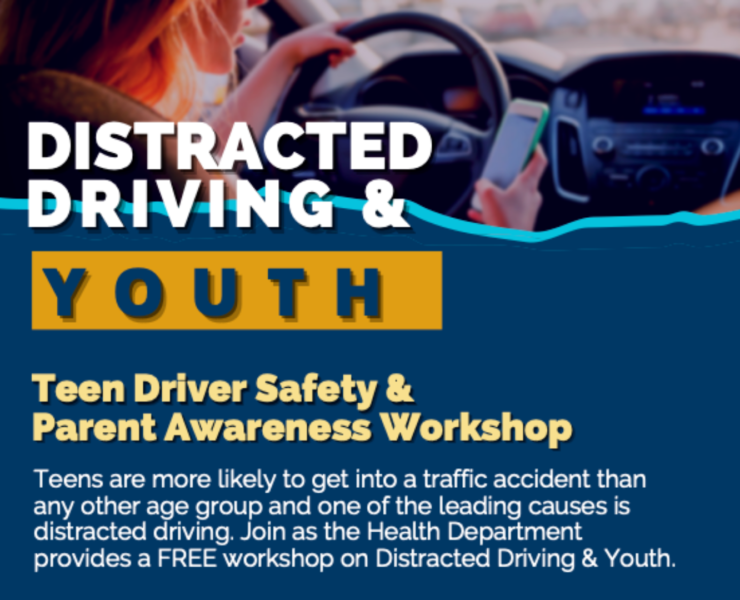 DISTRACTED DRIVING &

YOUTH

Teen Driver Safety & Parent Awareness Workshop

Teens are more likely to get into a traffic accident than any other age group and one of the leading causes is distracted driving. Join as the Health Department provides a FREE workshop on Distracted Driving & Youth.